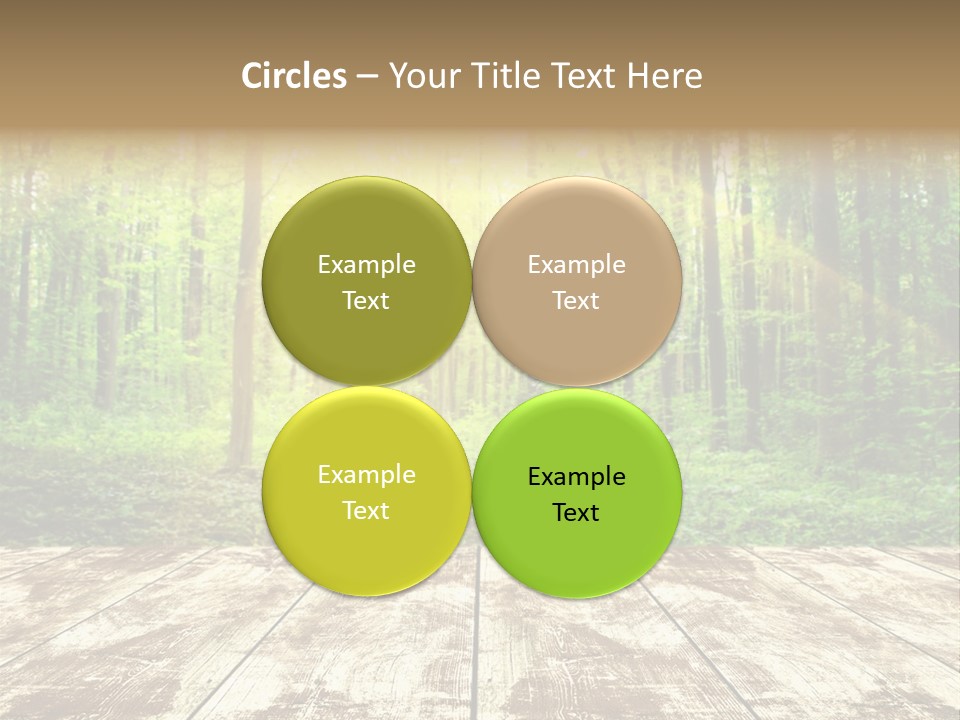 Circles – Your Title Text Here

Example Text

Example Text

Example Text

Example Text